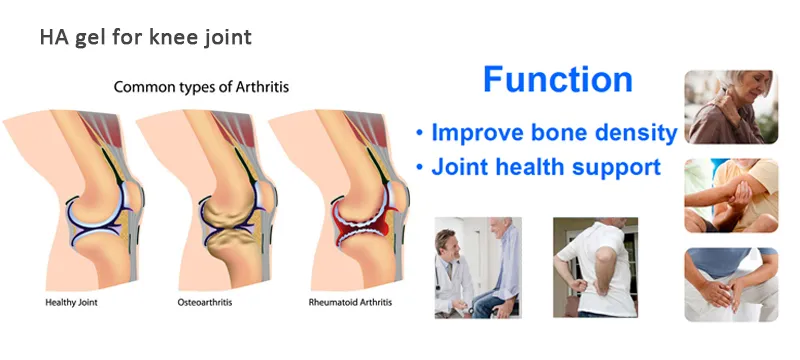 HA gel for knee joint

Common types of Arthritis

Healthy Joint

Osteoarthritis

Rheumatoid Arthritis

Function

• Improve bone density

• Joint health support